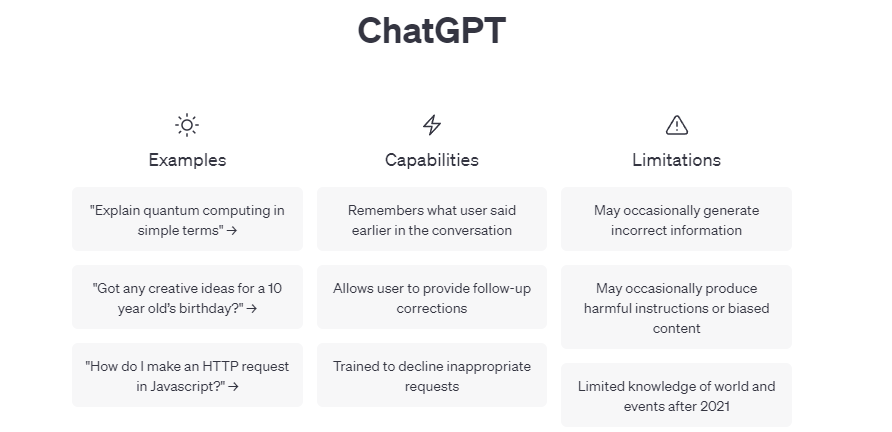 ChatGPT

Examples

"Explain quantum computing in simple terms" →

"Got any creative ideas for a 10 year old's birthday?" →

"How do I make an HTTP request in Javascript?" →

Capabilities

Remembers what user said earlier in the conversation

Allows user to provide follow-up corrections

Trained to decline inappropriate requests

Limitations

May occasionally generate incorrect information

May occasionally produce harmful instructions or biased content

Limited knowledge of world and events after 2021